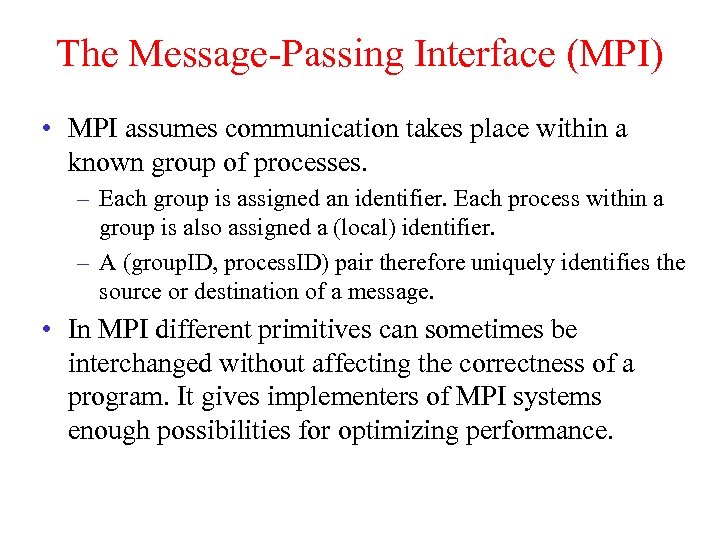 The Message-Passing Interface (MPI)

• MPI assumes communication takes place within a known group of processes.

– Each group is assigned an identifier. Each process within a group is also assigned a (local) identifier.

– A (groupID, processID) pair therefore uniquely identifies the source or destination of a message.

• In MPI different primitives can sometimes be interchanged without affecting the correctness of a program. It gives implementers of MPI systems enough possibilities for optimizing performance.